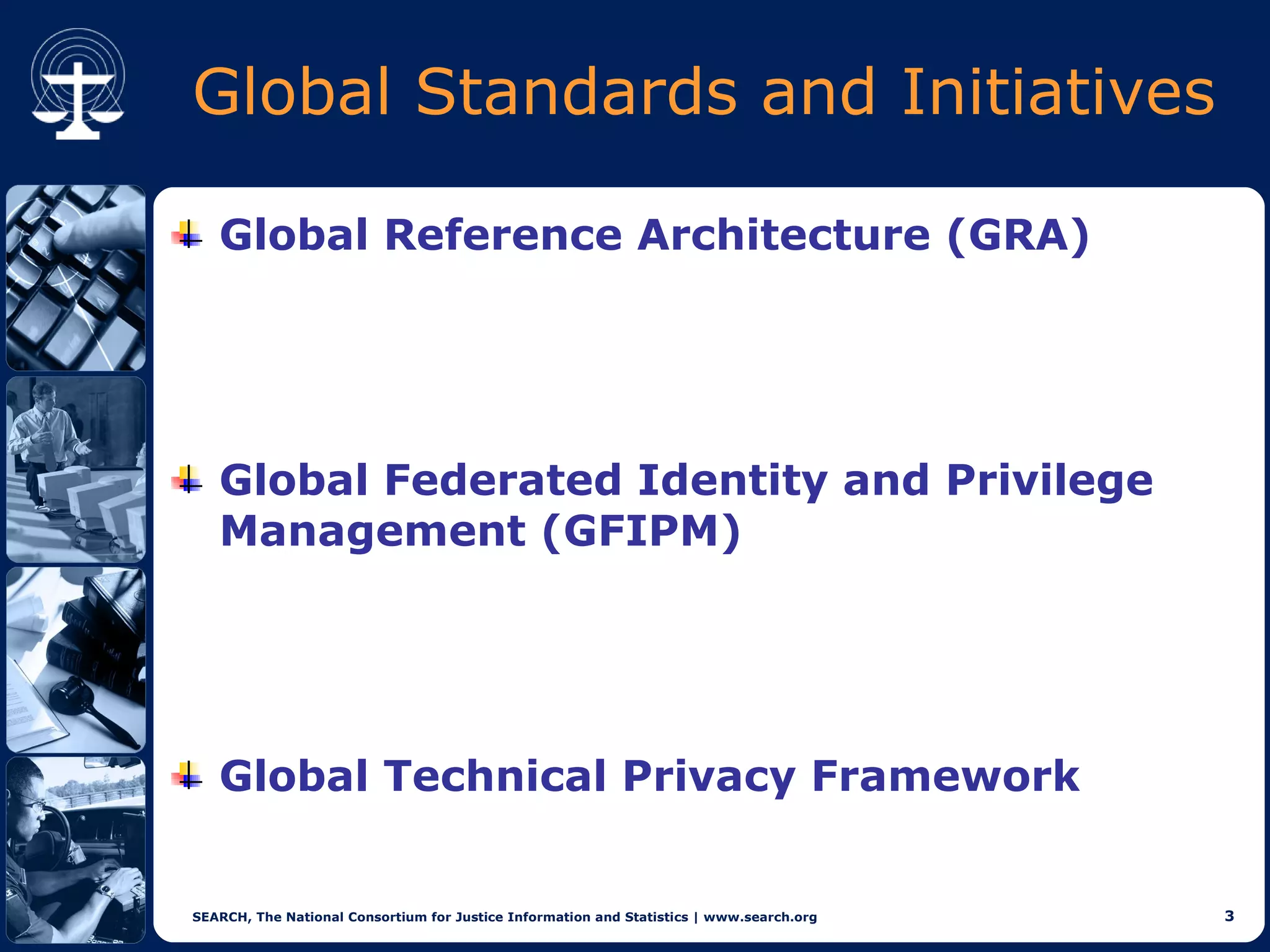 Global Standards and Initiatives

Global Reference Architecture (GRA)

Global Federated Identity and Privilege Management (GFIPM)

Global Technical Privacy Framework

SEARCH, The National Consortium for Justice Information and Statistics | www.search.org

3